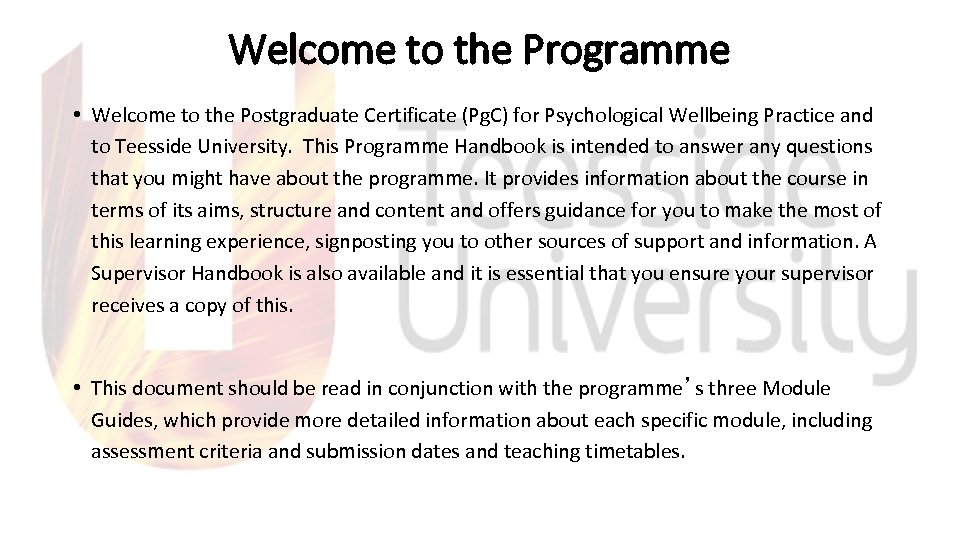 Welcome to the Programme

• Welcome to the Postgraduate Certificate (PgC) for Psychological Wellbeing Practice and to Teesside University. This Programme Handbook is intended to answer any questions that you might have about the programme. It provides information about the course in terms of its aims, structure and content and offers guidance for you to make the most of this learning experience, signposting you to other sources of support and information. A Supervisor Handbook is also available and it is essential that you ensure your supervisor receives a copy of this.

• This document should be read in conjunction with the programme's three Module Guides, which provide more detailed information about each specific module, including assessment criteria and submission dates and teaching timetables.

Teesside University